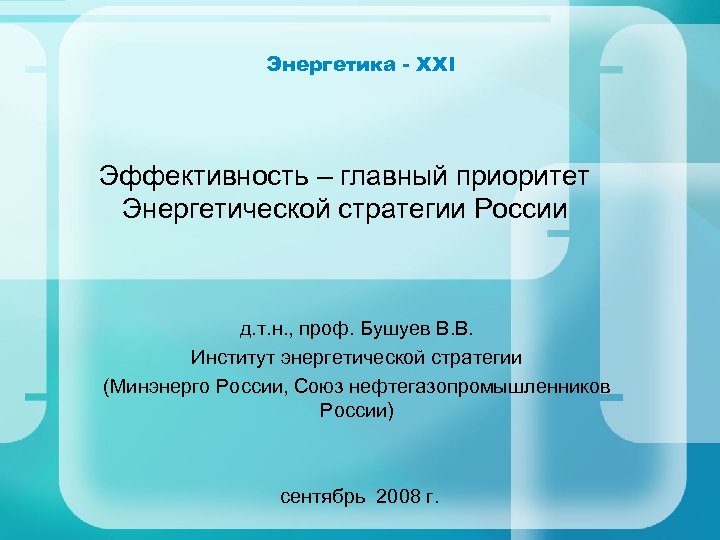 Энергетика - XXI

Эффективность – главный приоритет Энергетической стратегии России

д.т.н., проф. Бушуев В.В.

Институт энергетической стратегии

(Минэнерго России, Союз нефтегазопромышленников России)

сентябрь 2008 г.